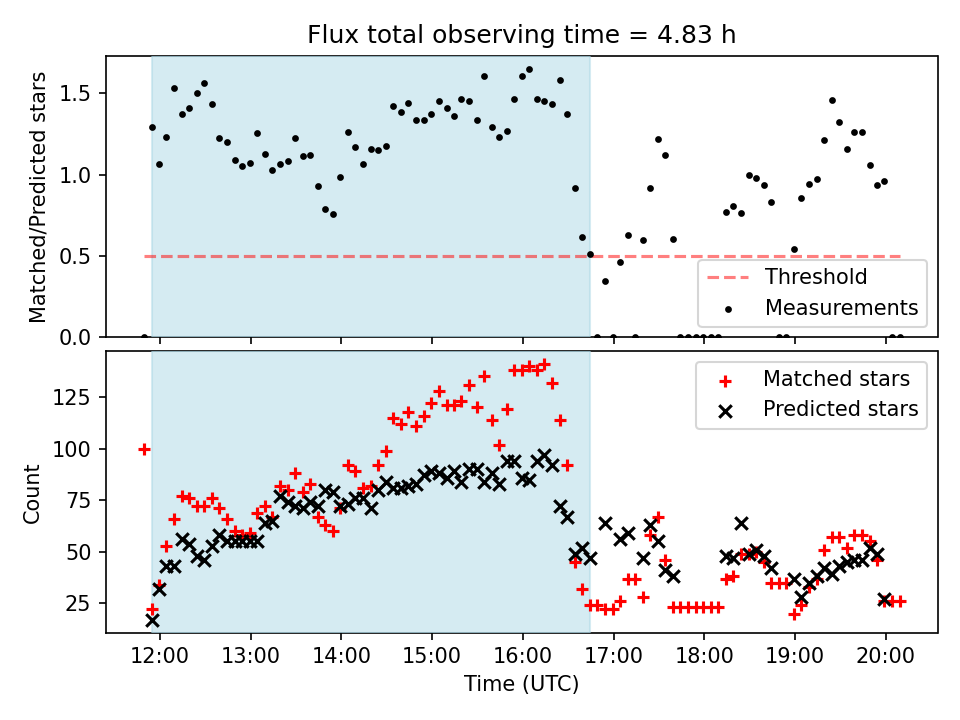 Flux total observing time = 4.83 h

Matched/Predicted stars

1.5
1.0
0.5
0.0

Threshold
Measurements

Count

125
100
75
50
25

Matched stars
Predicted stars

12:00 13:00 14:00 15:00 16:00 17:00 18:00 19:00 20:00

Time (UTC)